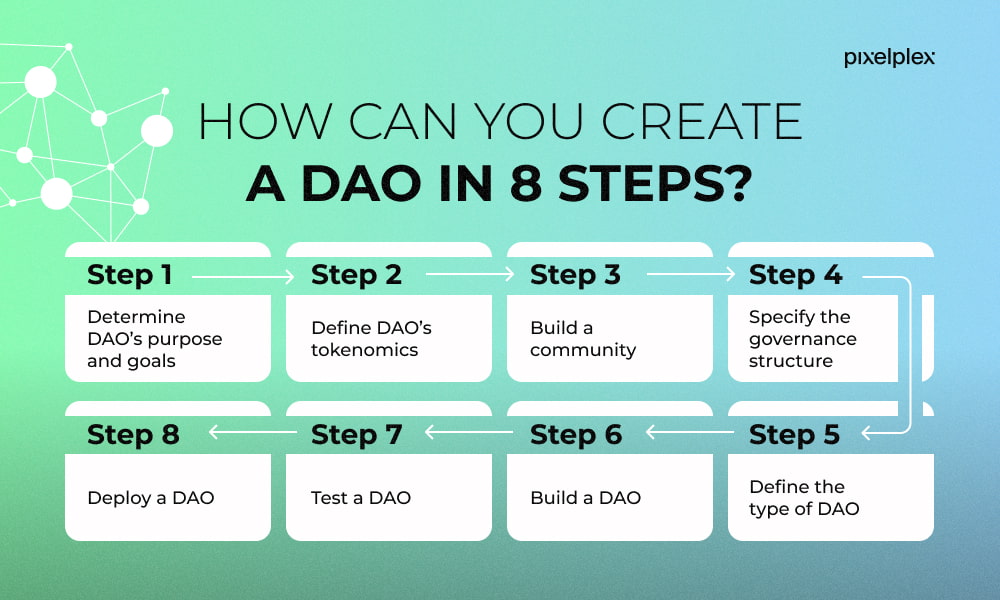 pixelplex

HOW CAN YOU CREATE
A DAO IN 8 STEPS?

Step 1
Determine DAO's purpose and goals

Step 2
Define DAO's tokenomics

Step 3
Build a community

Step 4
Specify the governance structure

Step 5
Define the type of DAO

Step 6
Build a DAO

Step 7
Test a DAO

Step 8
Deploy a DAO